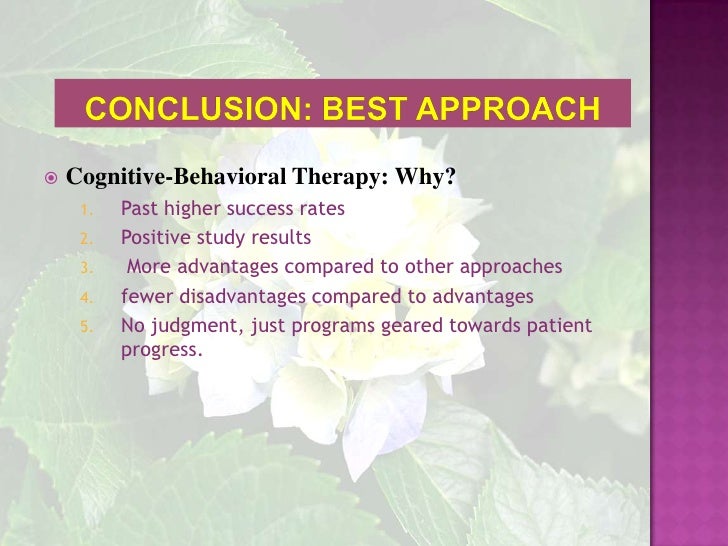 CONCLUSION: BEST APPROACH

Cognitive-Behavioral Therapy: Why?

1. Past higher success rates
2. Positive study results
3. More advantages compared to other approaches
4. fewer disadvantages compared to advantages
5. No judgment, just programs geared towards patient progress.